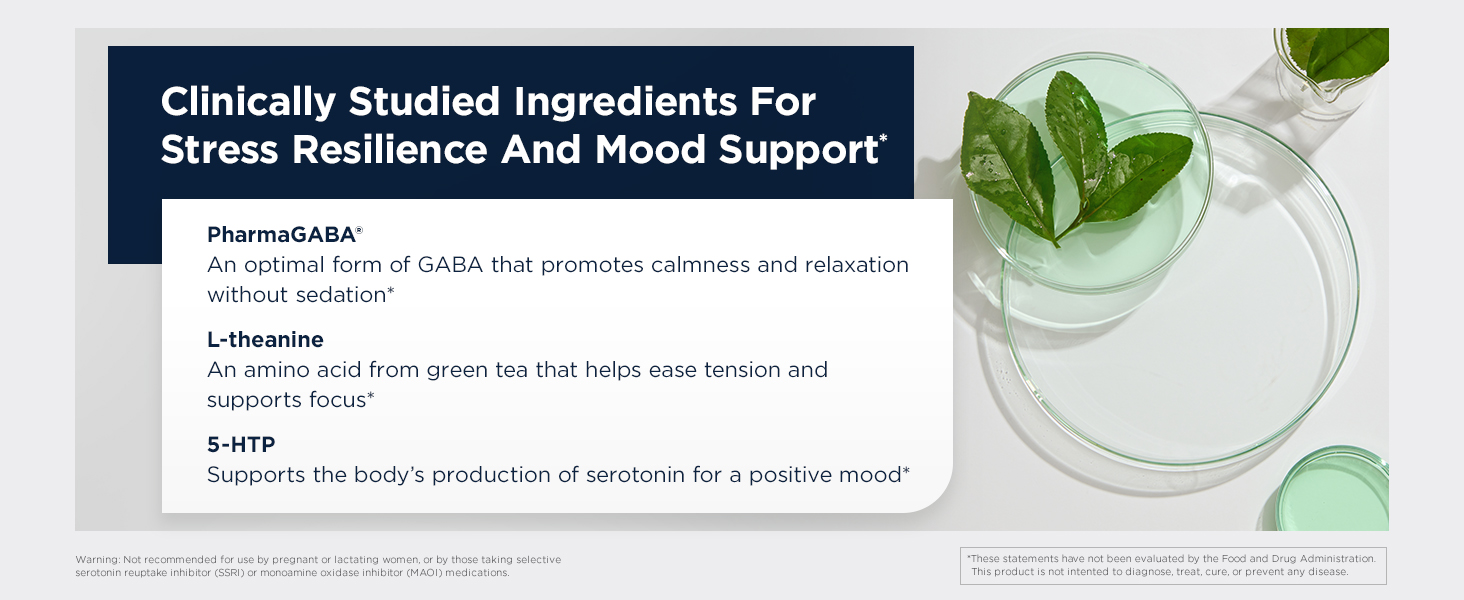 Clinically Studied Ingredients For Stress Resilience And Mood Support*

PharmaGABA®
An optimal form of GABA that promotes calmness and relaxation without sedation*

L-theanine
An amino acid from green tea that helps ease tension and supports focus*

5-HTP
Supports the body's production of serotonin for a positive mood*

Warning: Not recommended for use by pregnant or lactating women, or by those taking selective serotonin reuptake inhibitor (SSRI) or monoamine oxidase inhibitor (MAOI) medications.

*These statements have not been evaluated by the Food and Drug Administration. This product is not intented to diagnose, treat, cure, or prevent any disease.